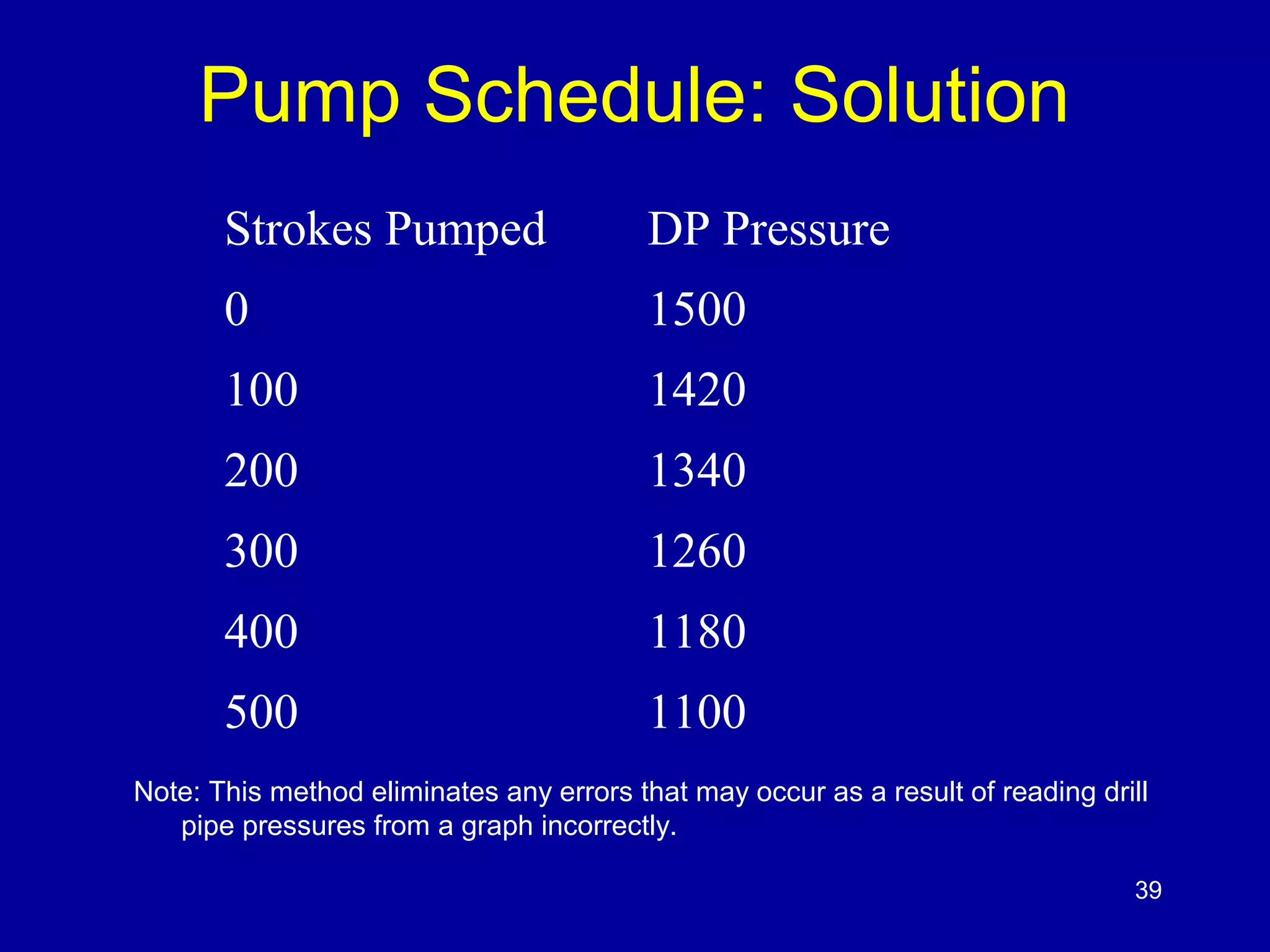 Pump Schedule: Solution

| Strokes Pumped | DP Pressure |
|---|---|
| 0 | 1500 |
| 100 | 1420 |
| 200 | 1340 |
| 300 | 1260 |
| 400 | 1180 |
| 500 | 1100 |

Note: This method eliminates any errors that may occur as a result of reading drill pipe pressures from a graph incorrectly.

39